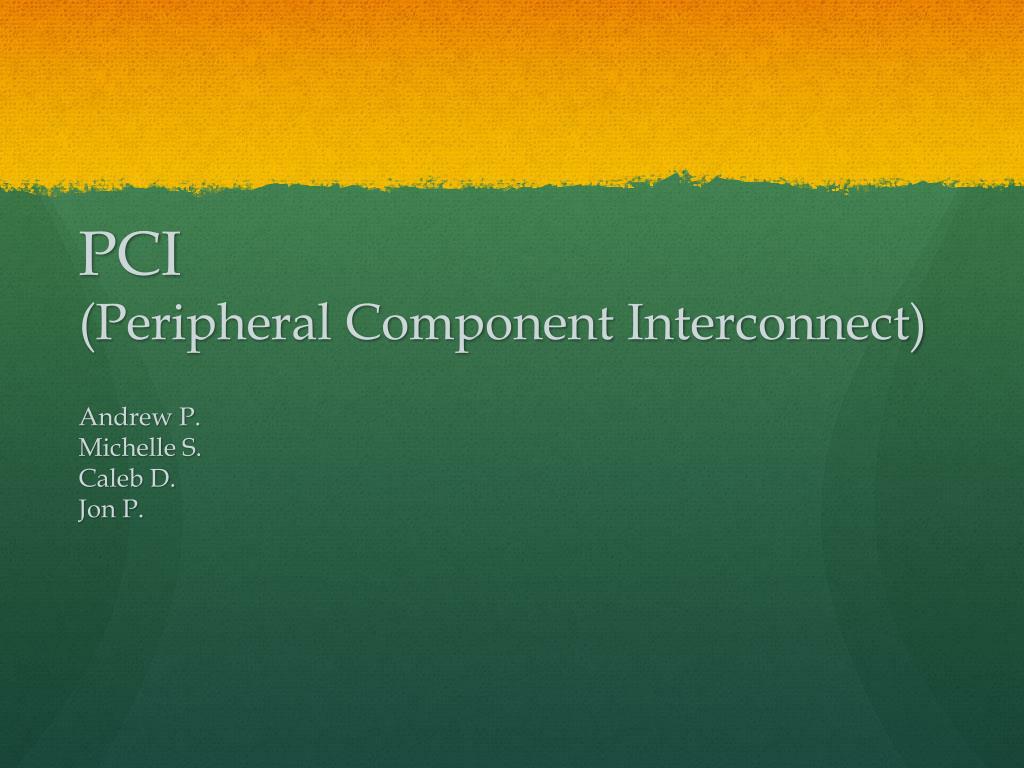 PCI
(Peripheral Component Interconnect)

Andrew P.
Michelle S.
Caleb D.
Jon P.